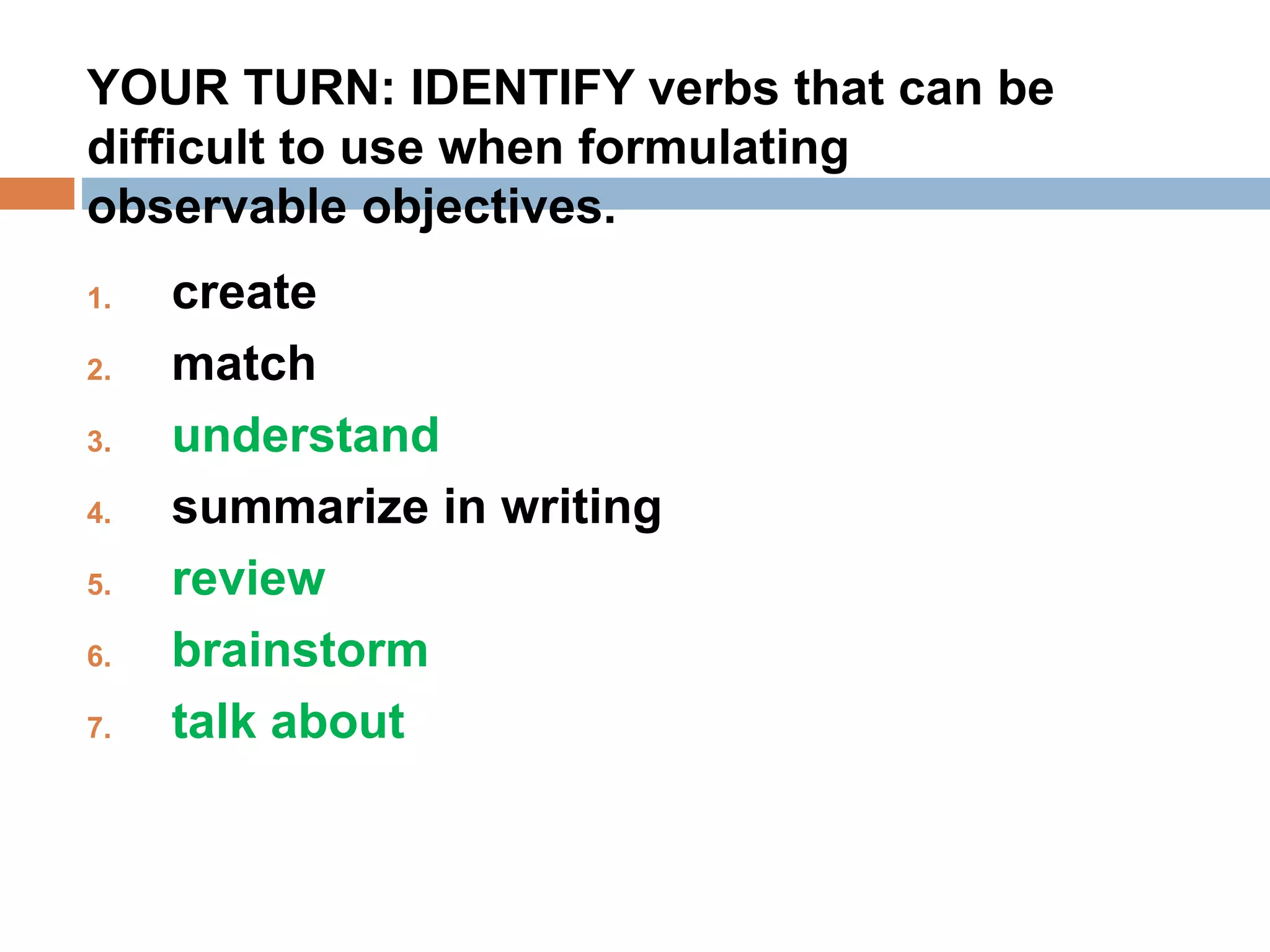 YOUR TURN: IDENTIFY verbs that can be difficult to use when formulating observable objectives.

1. create
2. match
3. understand
4. summarize in writing
5. review
6. brainstorm
7. talk about